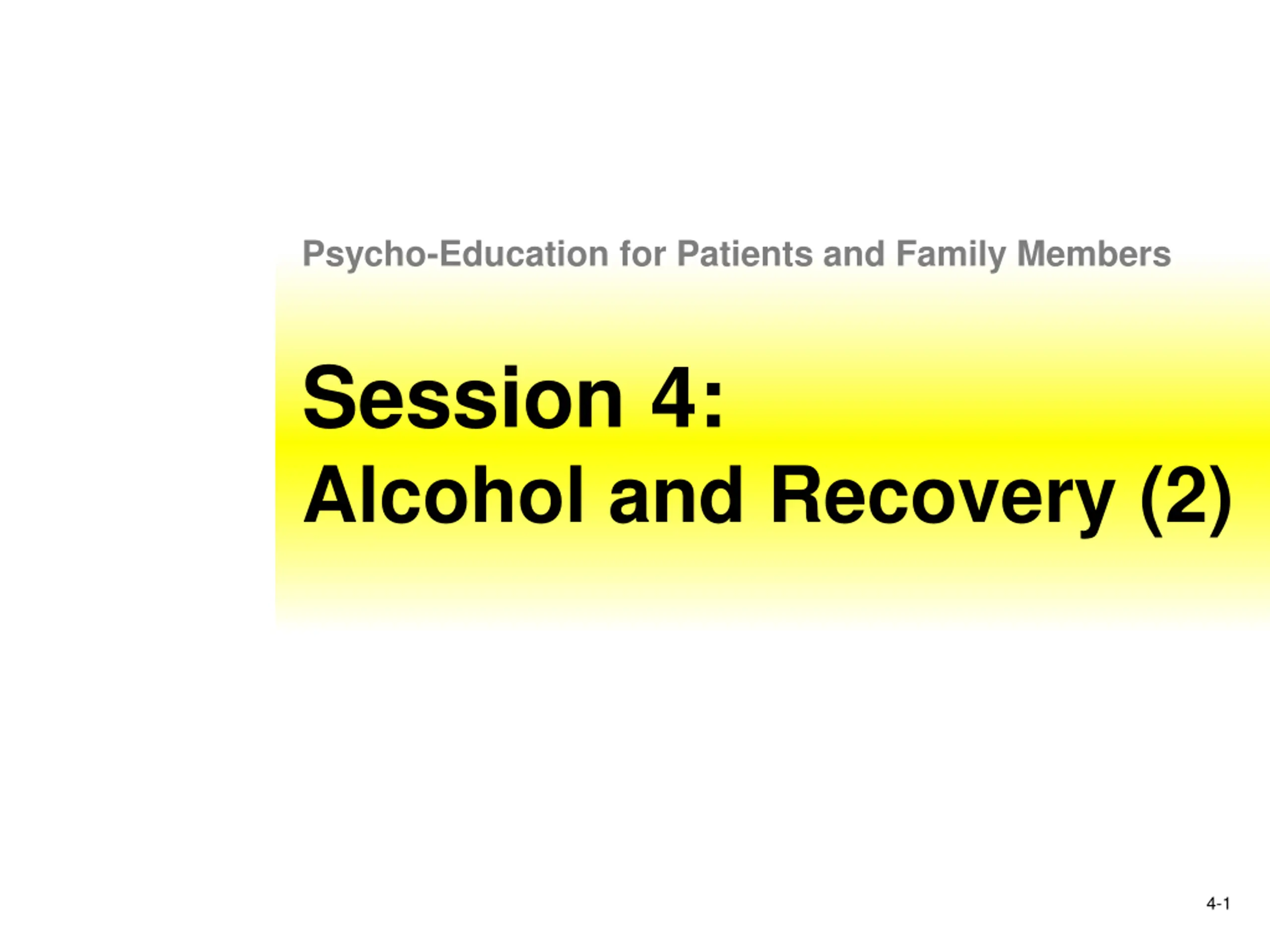 Psycho-Education for Patients and Family Members

Session 4:
Alcohol and Recovery (2)

4-1